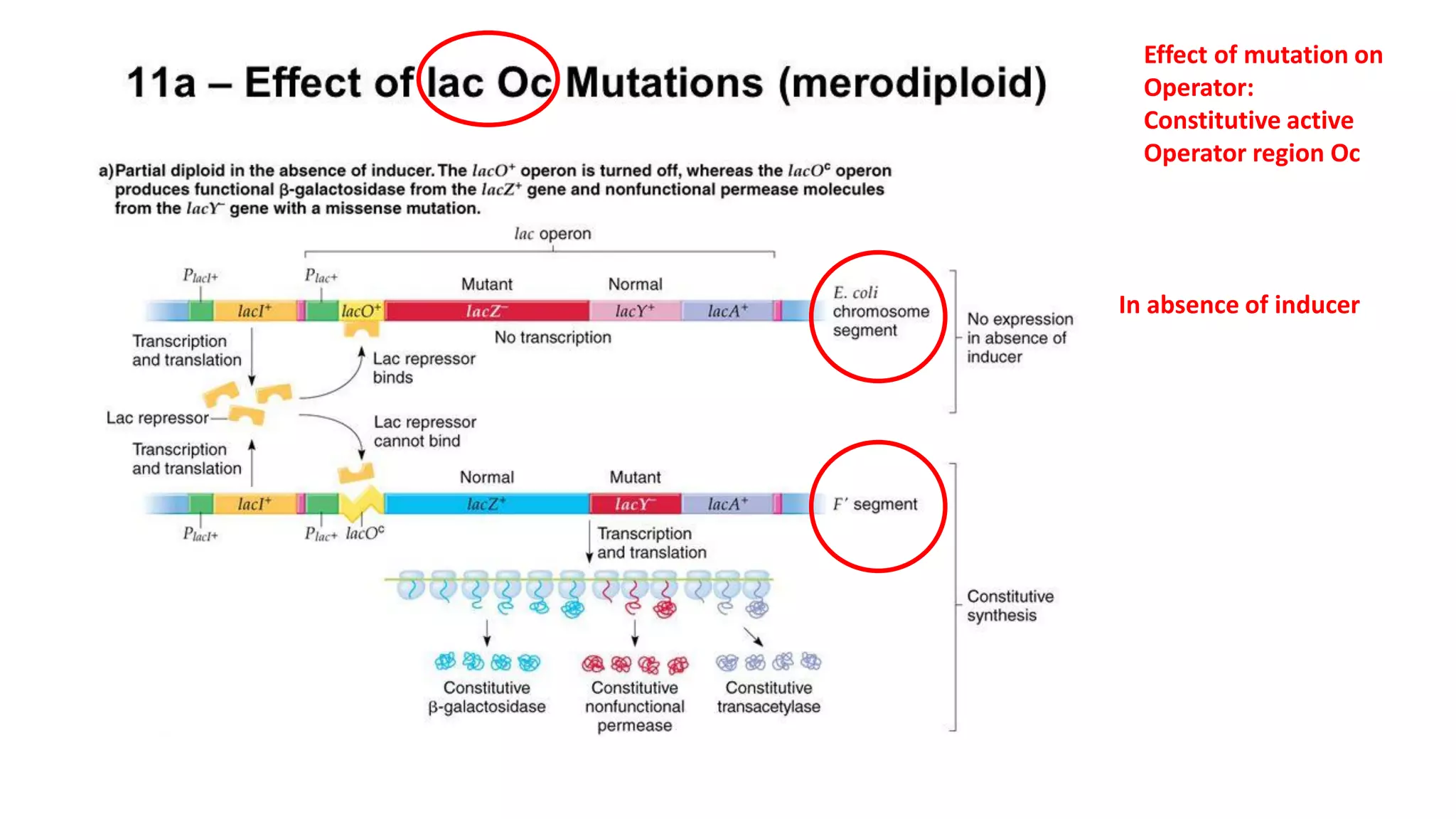 11a – Effect of lac Oc Mutations (merodiploid)

Effect of mutation on Operator: Constitutive active Operator region Oc

a) Partial diploid in the absence of inducer. The $lacO^+$ operon is turned off, whereas the $lacO^c$ operon produces functional β-galactosidase from the $lacZ^+$ gene and nonfunctional permease molecules from the $lacY^-$ gene with a missense mutation.

lac operon

$P_{lacI+}$ $P_{lac+}$ Mutant Normal

$lacI^+$ $lacO^+$ $lacZ^-$ $lacY^+$ $lacA^+$

E. coli chromosome segment

No expression in absence of inducer

In absence of inducer

Transcription and translation

No transcription

Lac repressor binds

Lac repressor

Lac repressor cannot bind

Transcription and translation

Normal Mutant

$lacI^+$ $lacZ^+$ $lacY^-$ $lacA^+$

F′ segment

$P_{lacI+}$ $P_{lac+}$ $lacO^c$

Transcription and translation

Constitutive synthesis

Constitutive β-galactosidase

Constitutive nonfunctional permease

Constitutive transacetylase